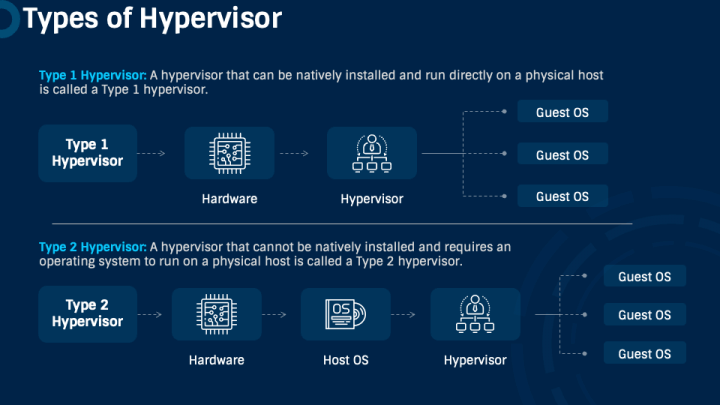 Types of Hypervisor

Type 1 Hypervisor: A hypervisor that can be natively installed and run directly on a physical host is called a Type 1 hypervisor.

Type 1 Hypervisor

Hardware

Hypervisor

Guest OS

Guest OS

Guest OS

Type 2 Hypervisor: A hypervisor that cannot be natively installed and requires an operating system to run on a physical host is called a Type 2 hypervisor.

Type 2 Hypervisor

Hardware

OS

Host OS

Hypervisor

Guest OS

Guest OS

Guest OS